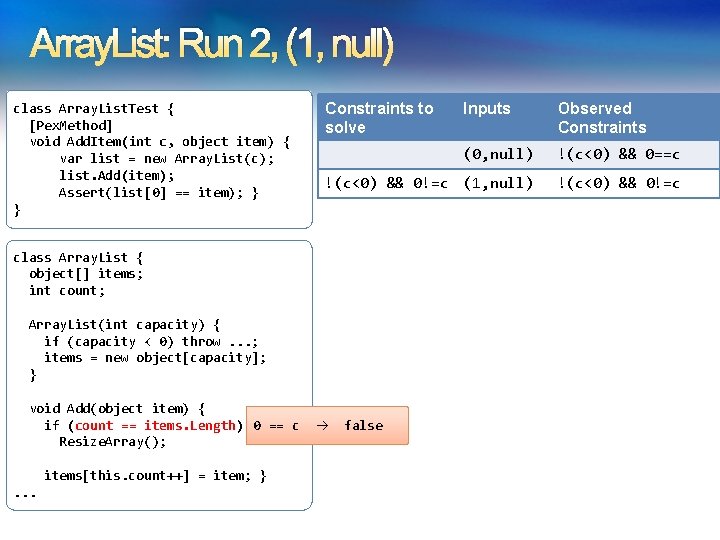 ArrayList: Run 2, (1, null)

class ArrayListTest {
  [PexMethod]
  void AddItem(int c, object item) {
      var list = new ArrayList(c);
      list.Add(item);
      Assert(list[0] == item); }
}

class ArrayList {
  object[] items;
  int count;

  ArrayList(int capacity) {
    if (capacity < 0) throw ...;
    items = new object[capacity];
  }

  void Add(object item) {
    if (count == items.Length)
      ResizeArray();

    items[this.count++] = item; }
...

0 == c → false

| Constraints to solve | Inputs | Observed Constraints |
|---|---|---|
| | (0,null) | !(c<0) && 0==c |
| !(c<0) && 0!=c | (1,null) | !(c<0) && 0!=c |